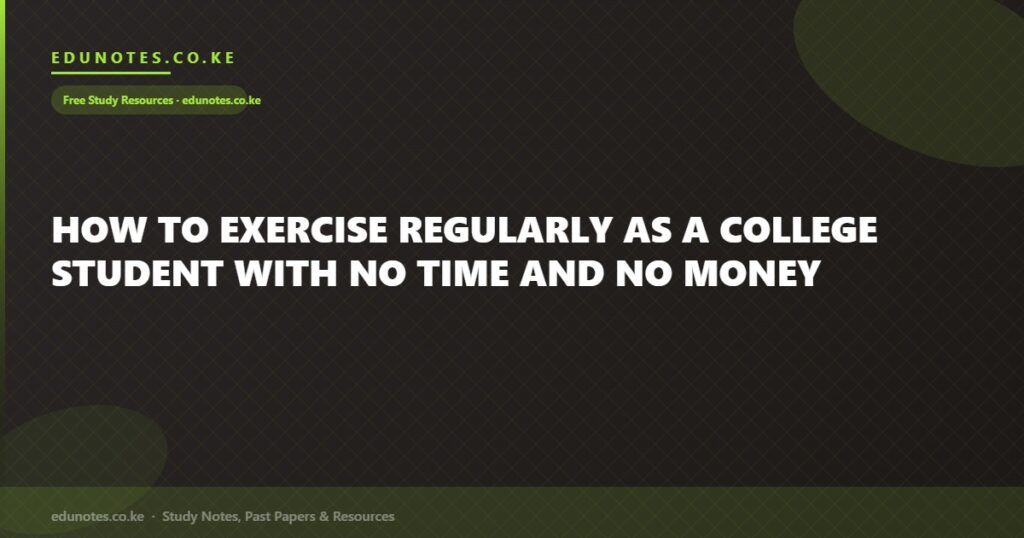 EDUNOTES.CO.KE

Free Study Resources - edunotes.co.ke

HOW TO EXERCISE REGULARLY AS A COLLEGE STUDENT WITH NO TIME AND NO MONEY

edunotes.co.ke · Study Notes, Past Papers & Resources